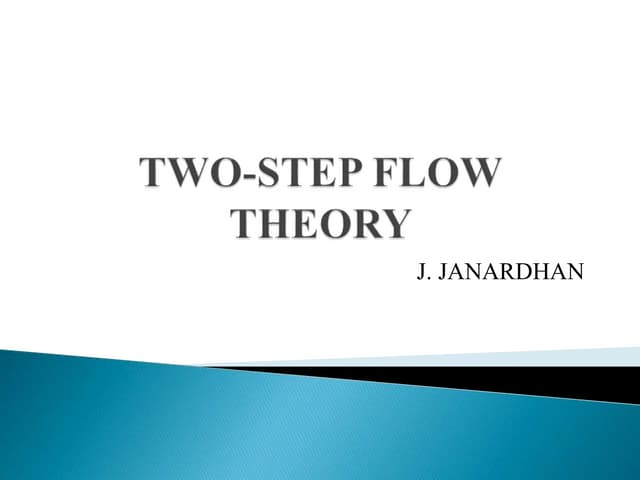 TWO-STEP FLOW THEORY

J. JANARDHAN